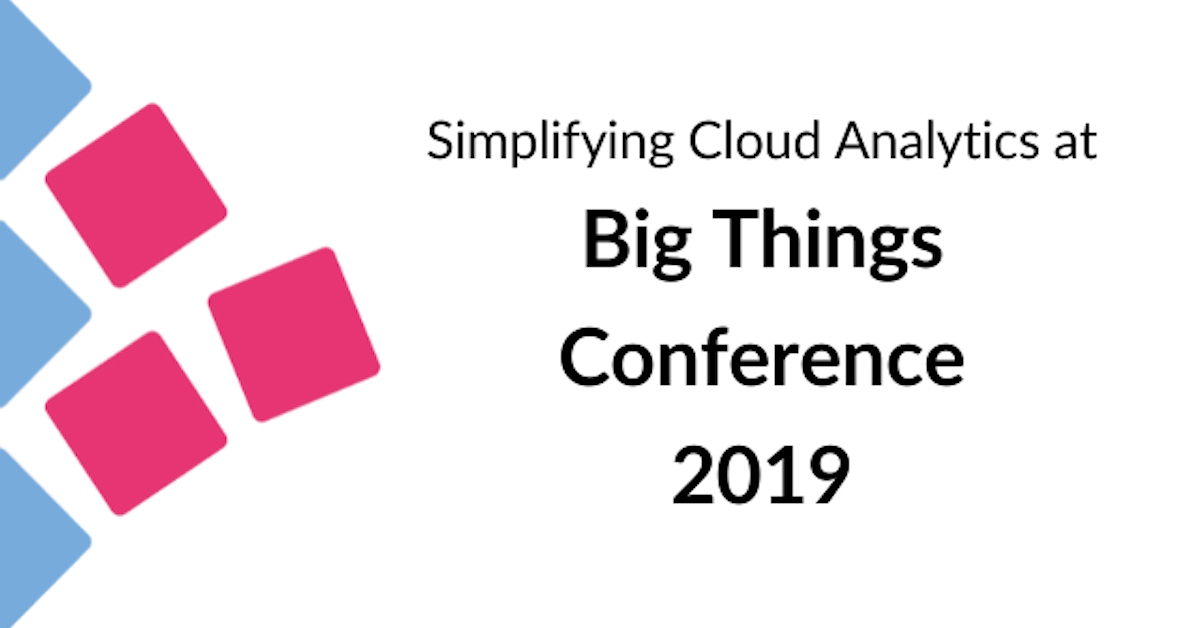 Simplifying Cloud Analytics at

Big Things Conference 2019